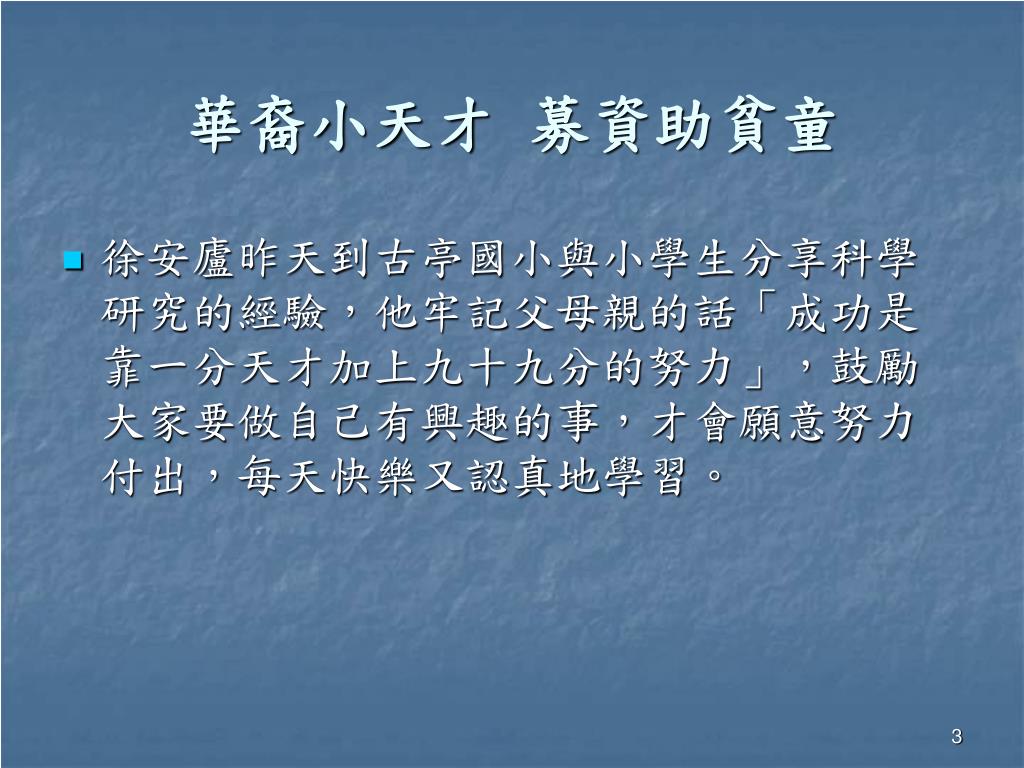 華裔小天才 募資助貧童

徐安廬昨天到古亭國小與小學生分享科學研究的經驗，他牢記父母親的話「成功是靠一分天才加上九十九分的努力」，鼓勵大家要做自己有興趣的事，才會願意努力付出，每天快樂又認真地學習。

3